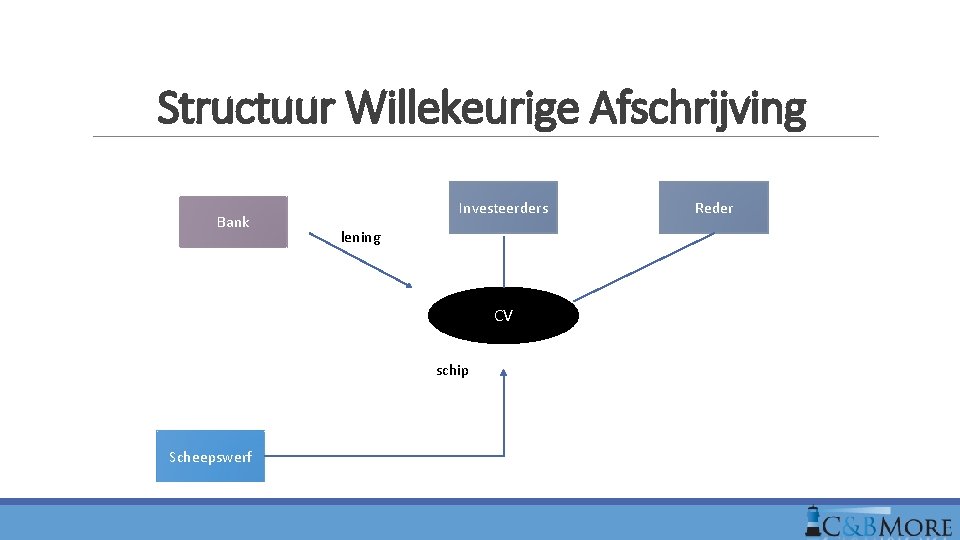 Structuur Willekeurige Afschrijving

Bank

lening

Investeerders

Reder

CV

schip

Scheepswerf

C&BMORE